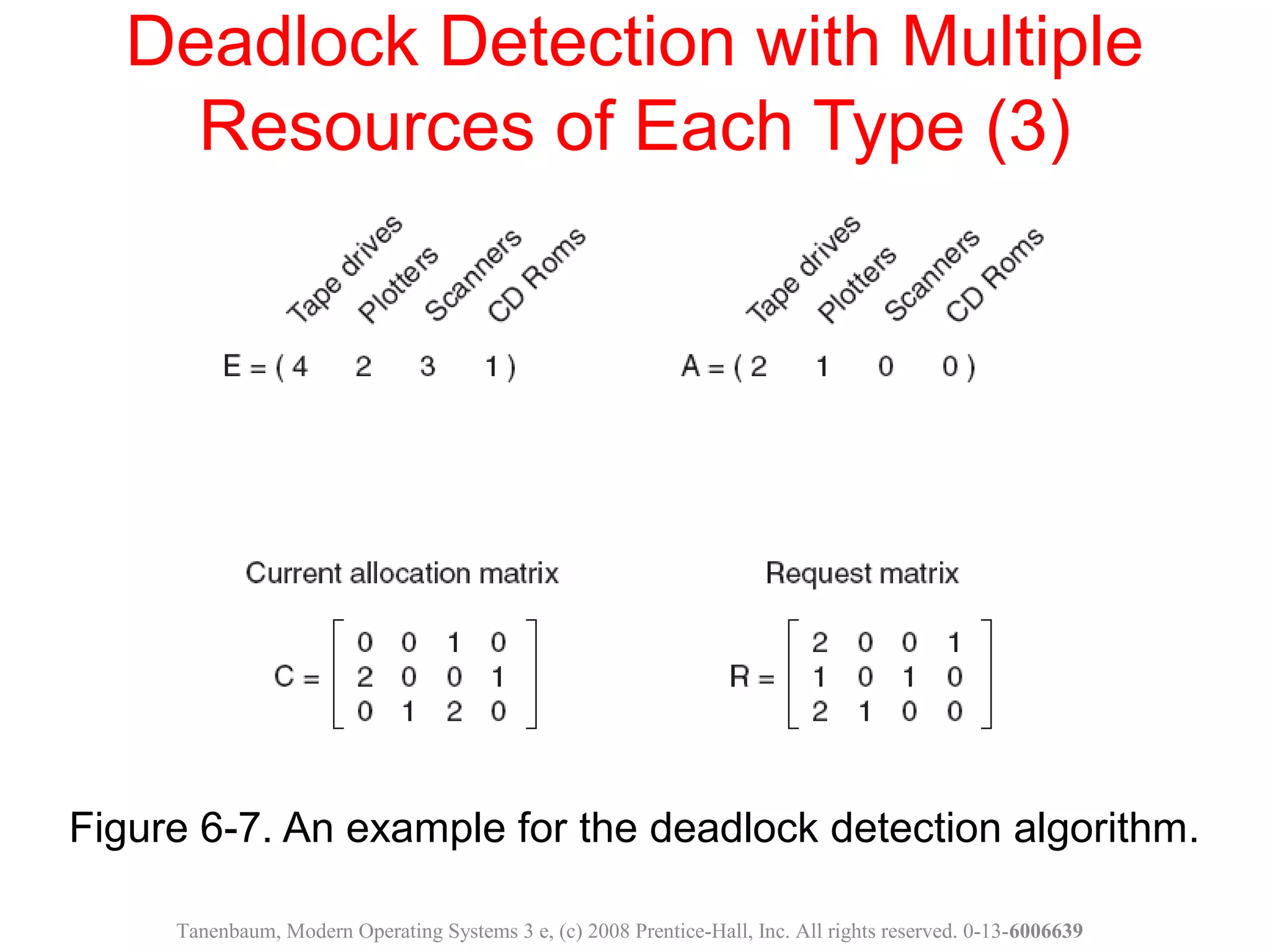 Deadlock Detection with Multiple Resources of Each Type (3)

Tape drives Plotters Scanners CD Roms

$E = (4 \quad 2 \quad 3 \quad 1)$

Tape drives Plotters Scanners CD Roms

$A = (2 \quad 1 \quad 0 \quad 0)$

Current allocation matrix

$C = \begin{bmatrix} 0 & 0 & 1 & 0 \\ 2 & 0 & 0 & 1 \\ 0 & 1 & 2 & 0 \end{bmatrix}$

Request matrix

$R = \begin{bmatrix} 2 & 0 & 0 & 1 \\ 1 & 0 & 1 & 0 \\ 2 & 1 & 0 & 0 \end{bmatrix}$

Figure 6-7. An example for the deadlock detection algorithm.

Tanenbaum, Modern Operating Systems 3 e, (c) 2008 Prentice-Hall, Inc. All rights reserved. 0-13-6006639